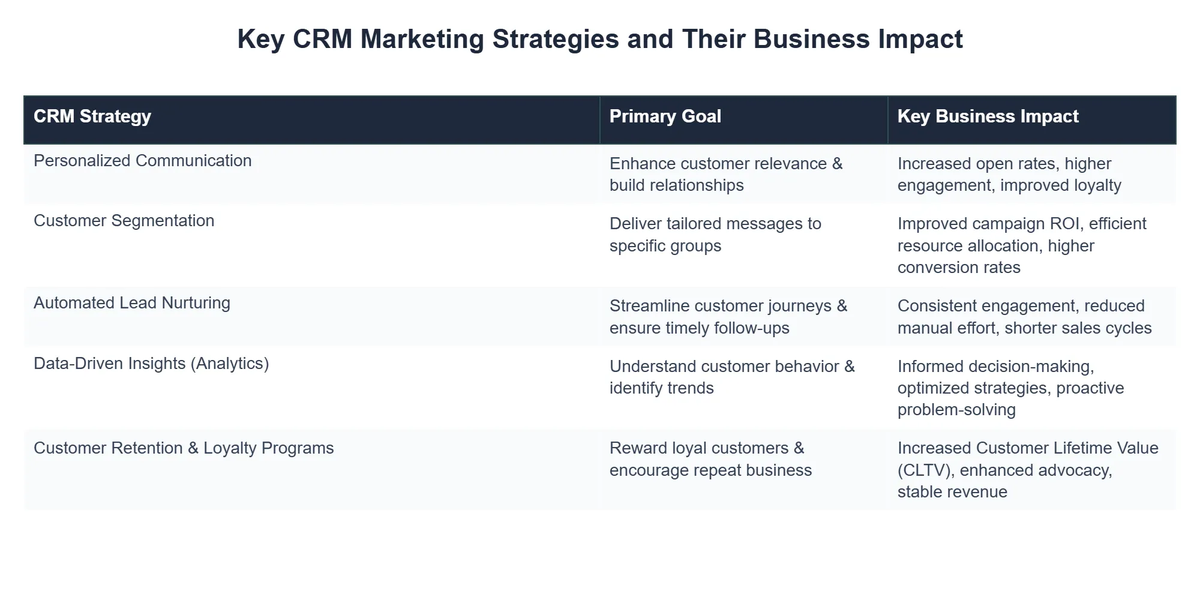 Key CRM Marketing Strategies and Their Business Impact

| CRM Strategy | Primary Goal | Key Business Impact |
|---|---|---|
| Personalized Communication | Enhance customer relevance & build relationships | Increased open rates, higher engagement, improved loyalty |
| Customer Segmentation | Deliver tailored messages to specific groups | Improved campaign ROI, efficient resource allocation, higher conversion rates |
| Automated Lead Nurturing | Streamline customer journeys & ensure timely follow-ups | Consistent engagement, reduced manual effort, shorter sales cycles |
| Data-Driven Insights (Analytics) | Understand customer behavior & identify trends | Informed decision-making, optimized strategies, proactive problem-solving |
| Customer Retention & Loyalty Programs | Reward loyal customers & encourage repeat business | Increased Customer Lifetime Value (CLTV), enhanced advocacy, stable revenue |